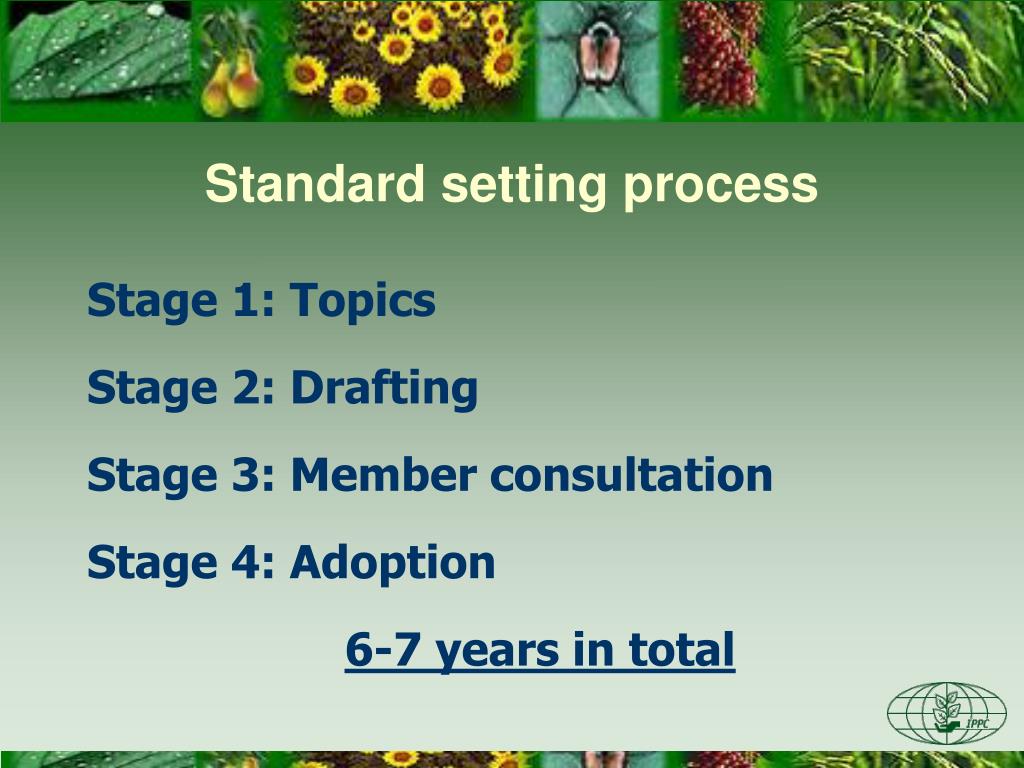 Standard setting process

Stage 1: Topics

Stage 2: Drafting

Stage 3: Member consultation

Stage 4: Adoption

6-7 years in total

IPPC